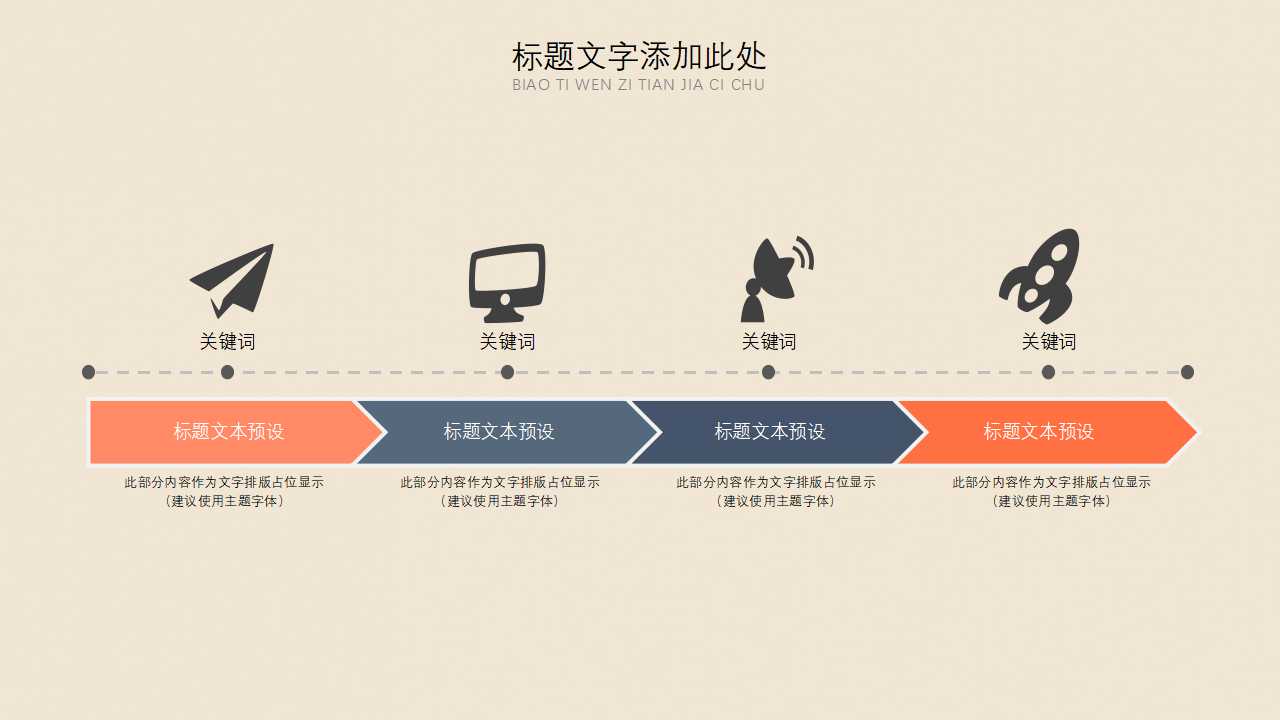 标题文字添加此处
BIAO TI WEN ZI TIAN JIA CI CHU

关键词

关键词

关键词

关键词

标题文本预设

标题文本预设

标题文本预设

标题文本预设

此部分内容作为文字排版占位显示
（建议使用主题字体）

此部分内容作为文字排版占位显示
（建议使用主题字体）

此部分内容作为文字排版占位显示
（建议使用主题字体）

此部分内容作为文字排版占位显示
（建议使用主题字体）